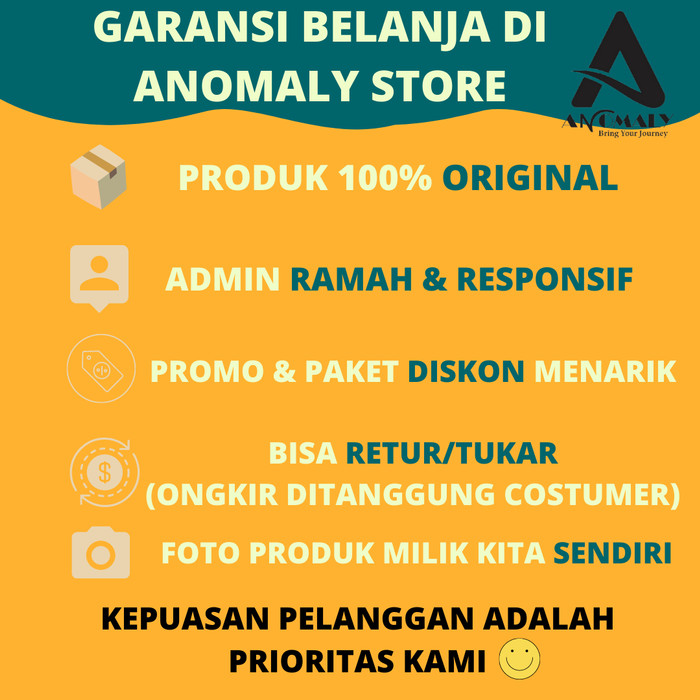 GARANSI BELANJA DI ANOMALY STORE

ANOMALY
Bring Your Journey

PRODUK 100% ORIGINAL

ADMIN RAMAH & RESPONSIF

PROMO & PAKET DISKON MENARIK

BISA RETUR/TUKAR
(ONGKIR DITANGGUNG COSTUMER)

FOTO PRODUK MILIK KITA SENDIRI

KEPUASAN PELANGGAN ADALAH PRIORITAS KAMI